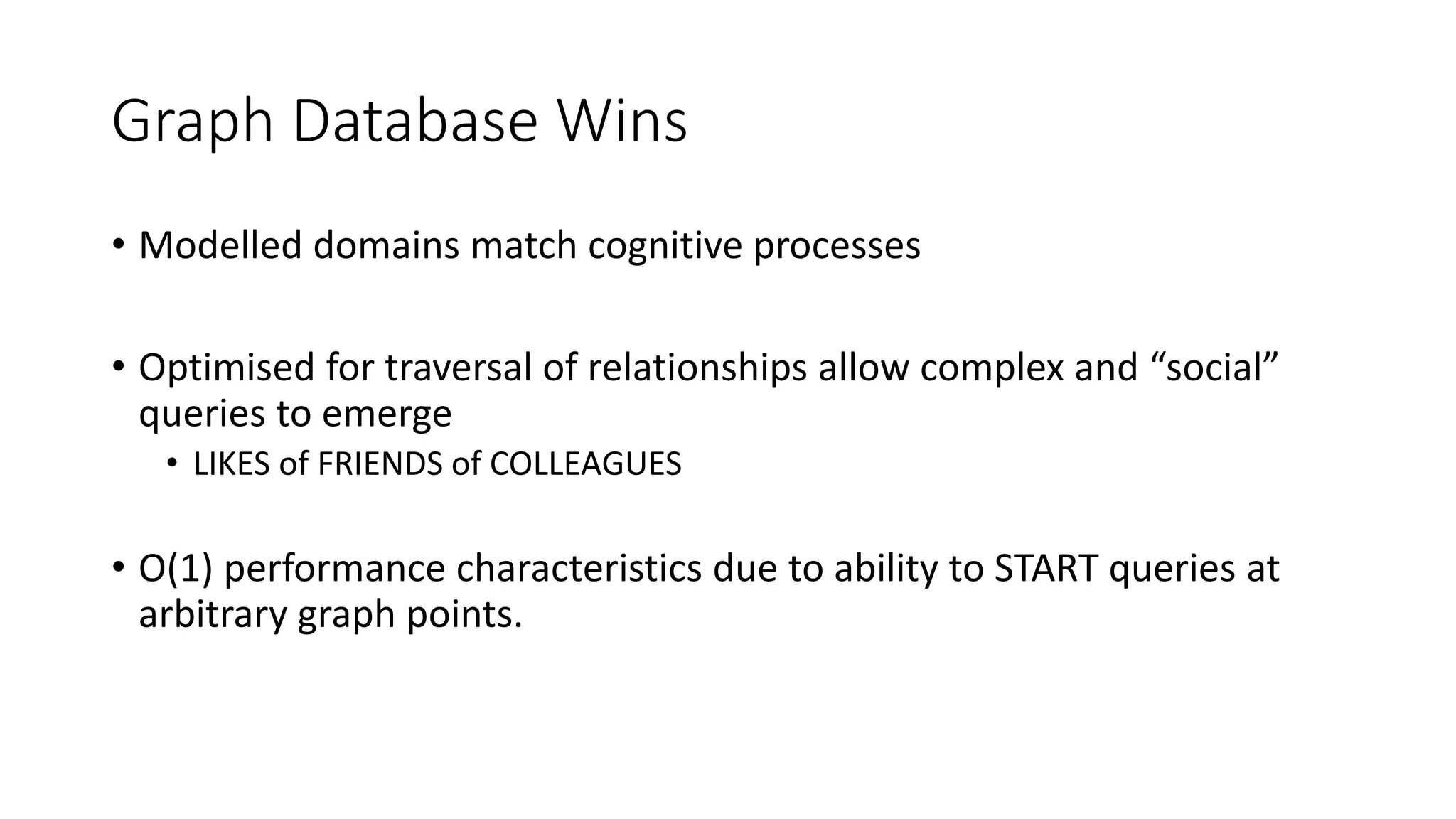 Graph Database Wins

• Modelled domains match cognitive processes

• Optimised for traversal of relationships allow complex and “social” queries to emerge
  • LIKES of FRIENDS of COLLEAGUES

• O(1) performance characteristics due to ability to START queries at arbitrary graph points.